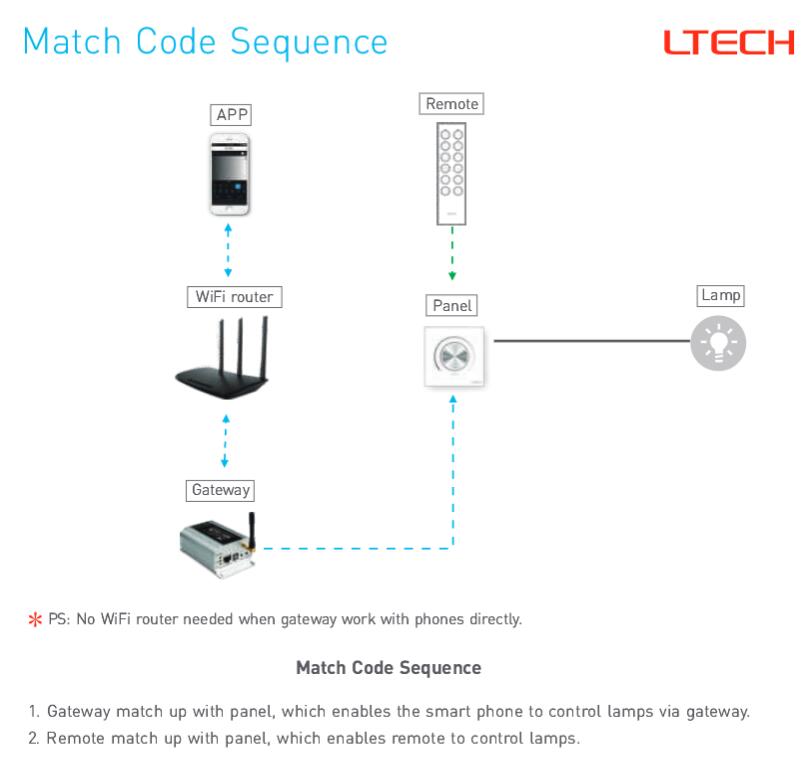 Match Code Sequence

LTECH

APP

Remote

WiFi router

Panel

Lamp

Gateway

* PS: No WiFi router needed when gateway work with phones directly.

Match Code Sequence

1. Gateway match up with panel, which enables the smart phone to control lamps via gateway.
2. Remote match up with panel, which enables remote to control lamps.